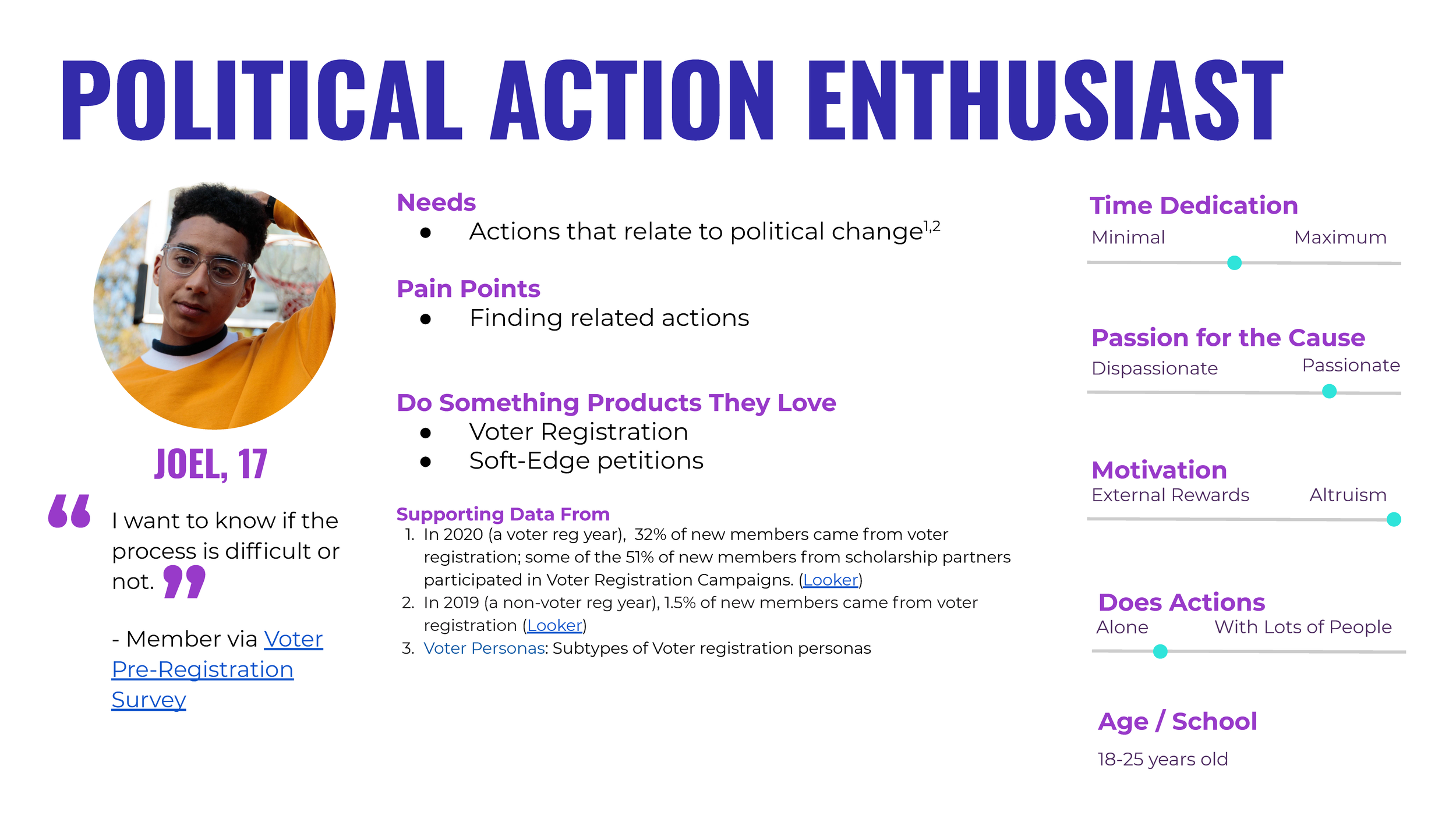 POLITICAL ACTION ENTHUSIAST

JOEL, 17

“ I want to know if the process is difficult or not. ”

- Member via Voter Pre-Registration Survey

Needs
- Actions that relate to political change$^{1,2}$

Pain Points
- Finding related actions

Do Something Products They Love
- Voter Registration
- Soft-Edge petitions

Supporting Data From
1. In 2020 (a voter reg year), 32% of new members came from voter registration; some of the 51% of new members from scholarship partners participated in Voter Registration Campaigns. (Looker)
2. In 2019 (a non-voter reg year), 1.5% of new members came from voter registration (Looker)
3. Voter Personas: Subtypes of Voter registration personas

Time Dedication
Minimal Maximum

Passion for the Cause
Dispassionate Passionate

Motivation
External Rewards Altruism

Does Actions
Alone With Lots of People

Age / School
18-25 years old